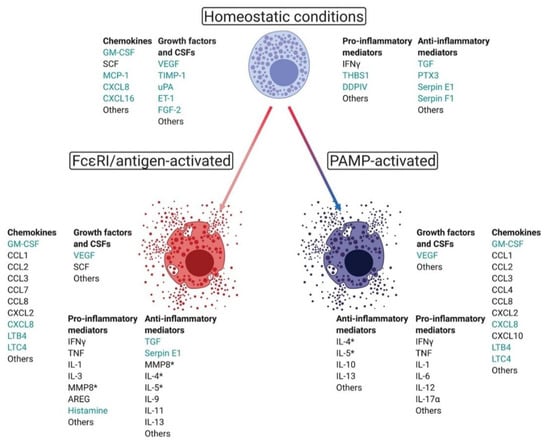 Homeostatic conditions

Chemokines
GM-CSF
SCF
MCP-1
CXCL8
CXCL16
Others

Growth factors and CSFs
VEGF
TIMP-1
uPA
ET-1
FGF-2
Others

Pro-inflammatory mediators
IFNγ
THBS1
DDPIV
Others

Anti-inflammatory mediators
TGF
PTX3
Serpin E1
Serpin F1
Others

FcεRI/antigen-activated

PAMP-activated

Chemokines
GM-CSF
CCL1
CCL2
CCL3
CCL7
CCL8
CXCL2
CXCL8
LTB4
LTC4
Others

Growth factors and CSFs
VEGF
SCF
Others

Pro-inflammatory mediators
IFNγ
TNF
IL-1
IL-3
MMP8*
AREG
Histamine
Others

Anti-inflammatory mediators
TGF
Serpin E1
MMP8*
IL-4*
IL-5*
IL-9
IL-11
IL-13
Others

Growth factors and CSFs
VEGF
Others

Chemokines
GM-CSF
CCL1
CCL2
CCL3
CCL4
CCL8
CXCL2
CXCL8
CXCL10
LTB4
LTC4
Others

Anti-inflammatory mediators
IL-4*
IL-5*
IL-10
IL-13
Others

Pro-inflammatory mediators
IFNγ
TNF
IL-1
IL-6
IL-12
IL-17α
Others